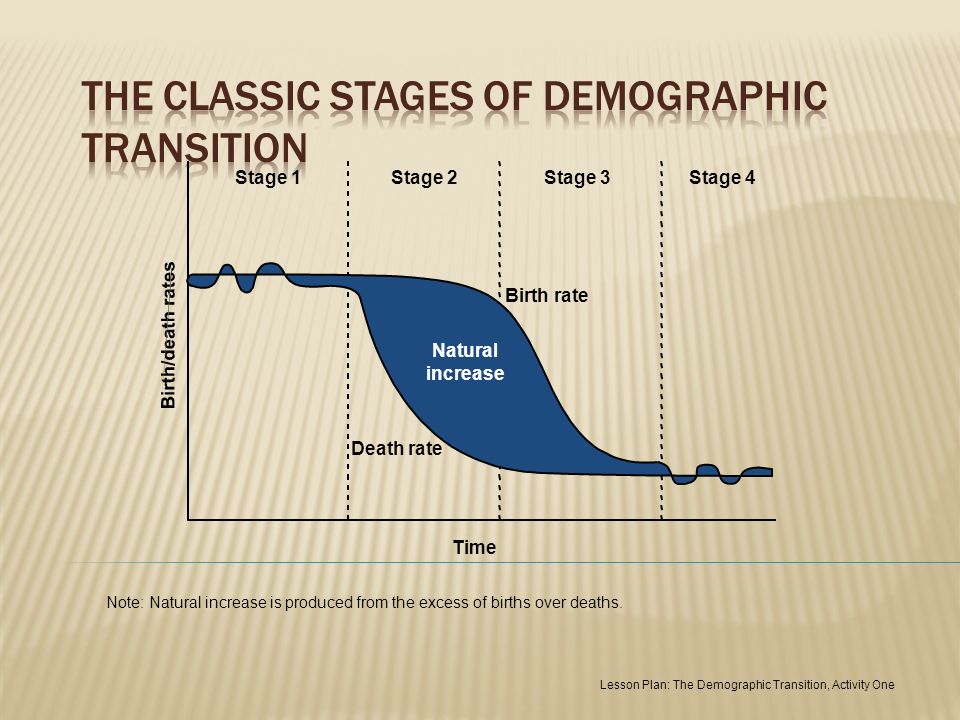 THE CLASSIC STAGES OF DEMOGRAPHIC TRANSITION

Stage 1
Stage 2
Stage 3
Stage 4

Birth/death rates

Birth rate

Natural increase

Death rate

Time

Note: Natural increase is produced from the excess of births over deaths.

Lesson Plan: The Demographic Transition, Activity One